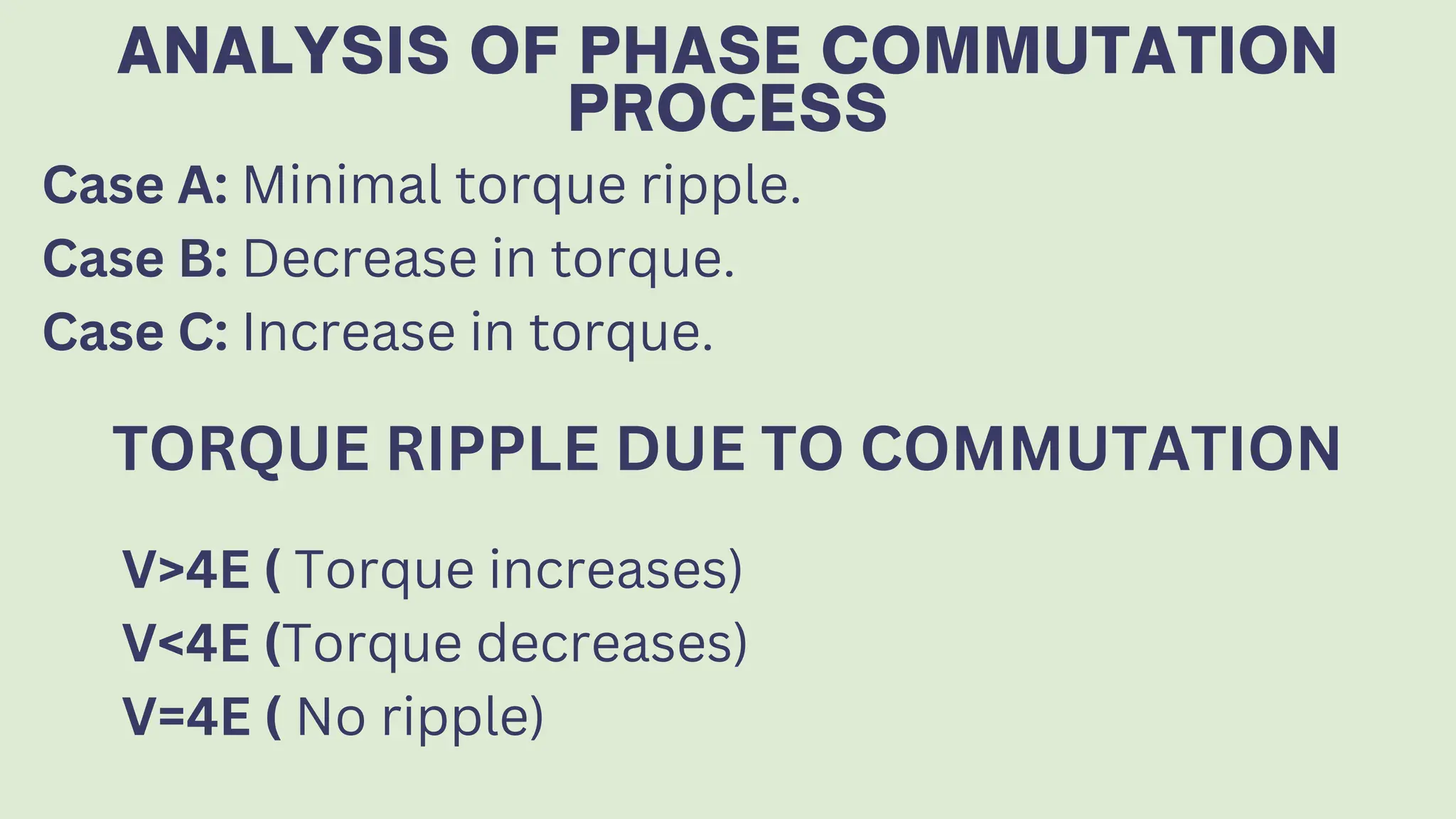 ANALYSIS OF PHASE COMMUTATION PROCESS

Case A: Minimal torque ripple.

Case B: Decrease in torque.

Case C: Increase in torque.

TORQUE RIPPLE DUE TO COMMUTATION

V>4E ( Torque increases)

V<4E (Torque decreases)

V=4E ( No ripple)